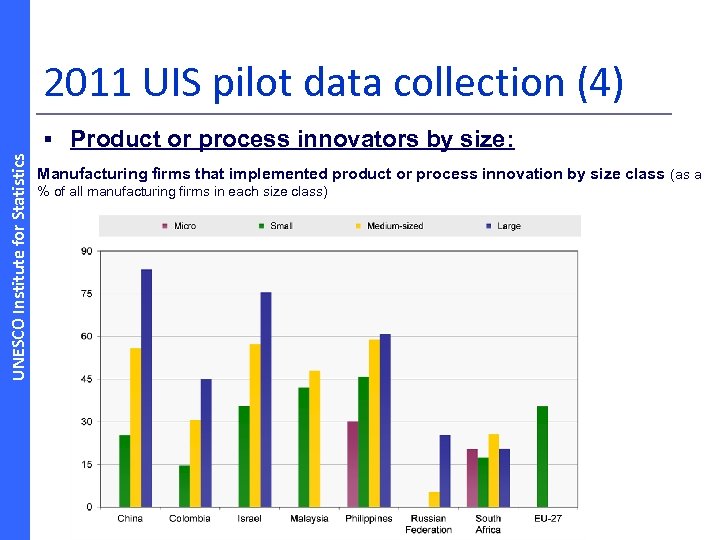 UNESCO Institute for Statistics

2011 UIS pilot data collection (4)

▪ Product or process innovators by size:

Manufacturing firms that implemented product or process innovation by size class (as a % of all manufacturing firms in each size class)

Micro Small Medium-sized Large

90
75
60
45
30
15
0

China Colombia Israel Malaysia Philippines Russian Federation South Africa EU-27